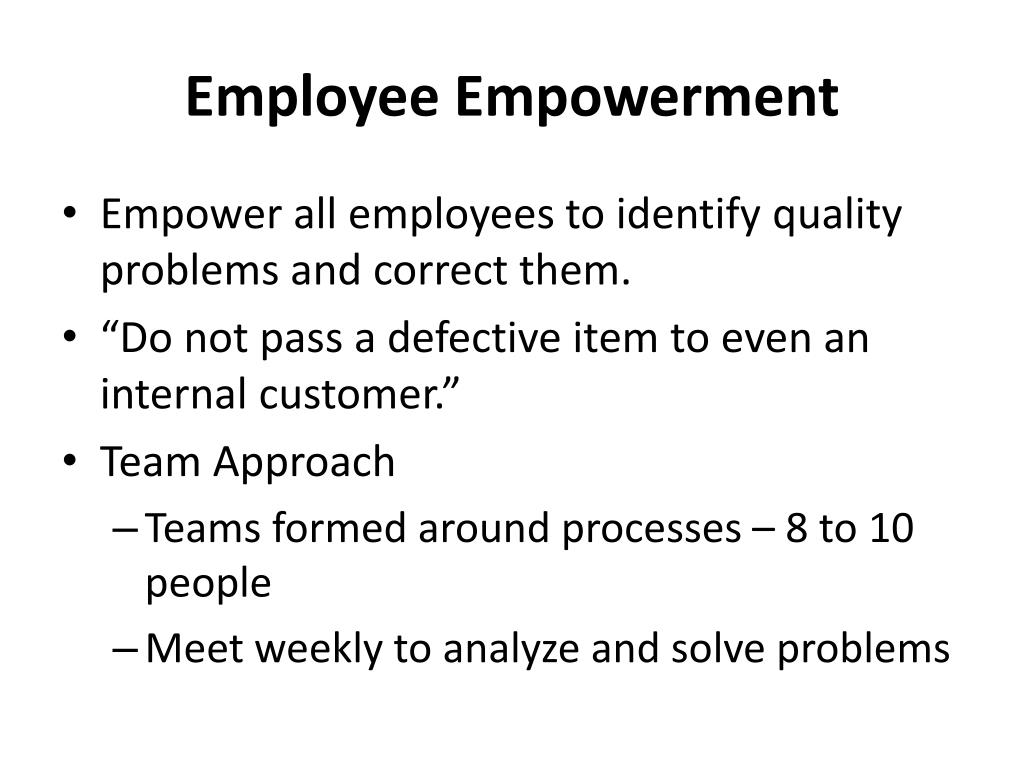 Employee Empowerment

• Empower all employees to identify quality problems and correct them.
• “Do not pass a defective item to even an internal customer.”
• Team Approach
 – Teams formed around processes – 8 to 10 people
 – Meet weekly to analyze and solve problems